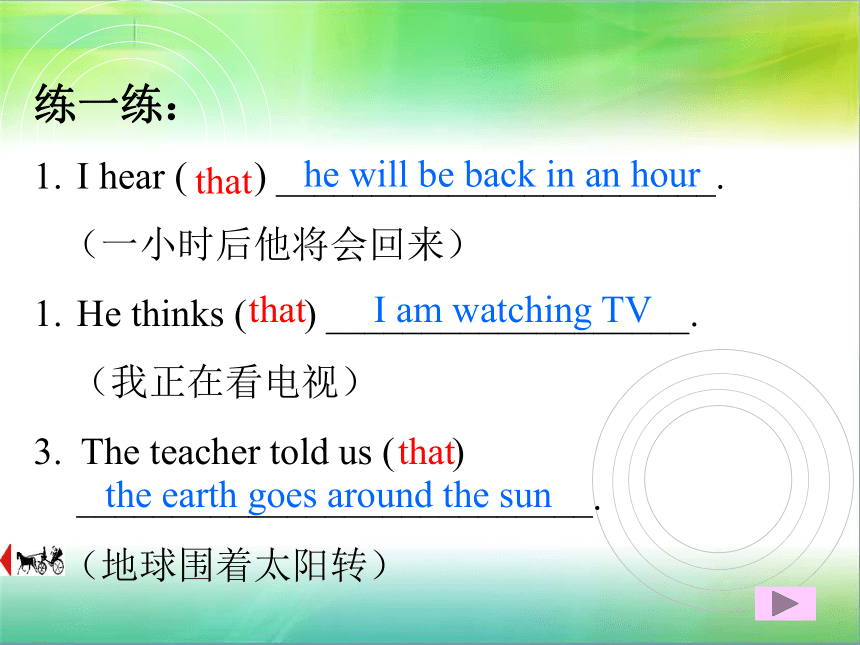 练一练：

1. I hear ( that) he will be back in an hour.
（一小时后他将会回来）

1. He thinks (that) I am watching TV.
（我正在看电视）

3. The teacher told us (that) the earth goes around the sun.
（地球围着太阳转）